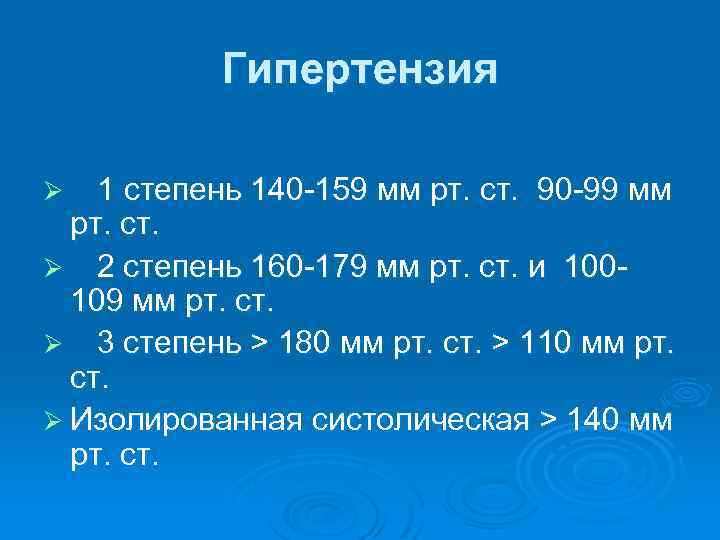 Гипертензия

➢ 1 степень 140-159 мм рт. ст. 90-99 мм рт. ст.

➢ 2 степень 160-179 мм рт. ст. и 100-109 мм рт. ст.

➢ 3 степень > 180 мм рт. ст. > 110 мм рт. ст.

➢ Изолированная систолическая > 140 мм рт. ст.